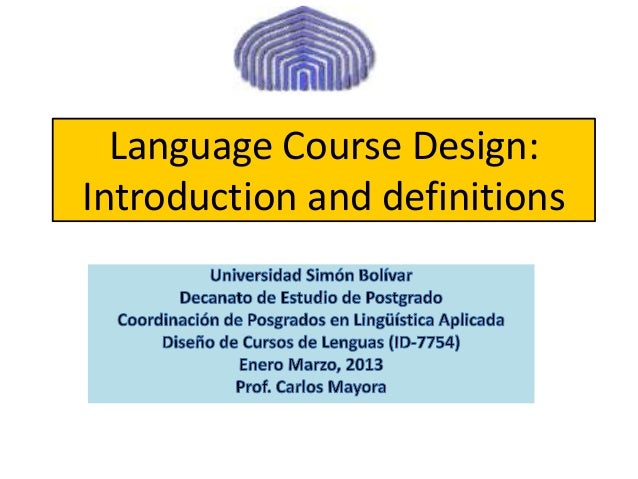 Language Course Design: Introduction and definitions

Universidad Simón Bolívar
Decanato de Estudio de Postgrado
Coordinación de Posgrados en Lingüística Aplicada
Diseño de Cursos de Lenguas (ID-7754)
Enero Marzo, 2013
Prof. Carlos Mayora